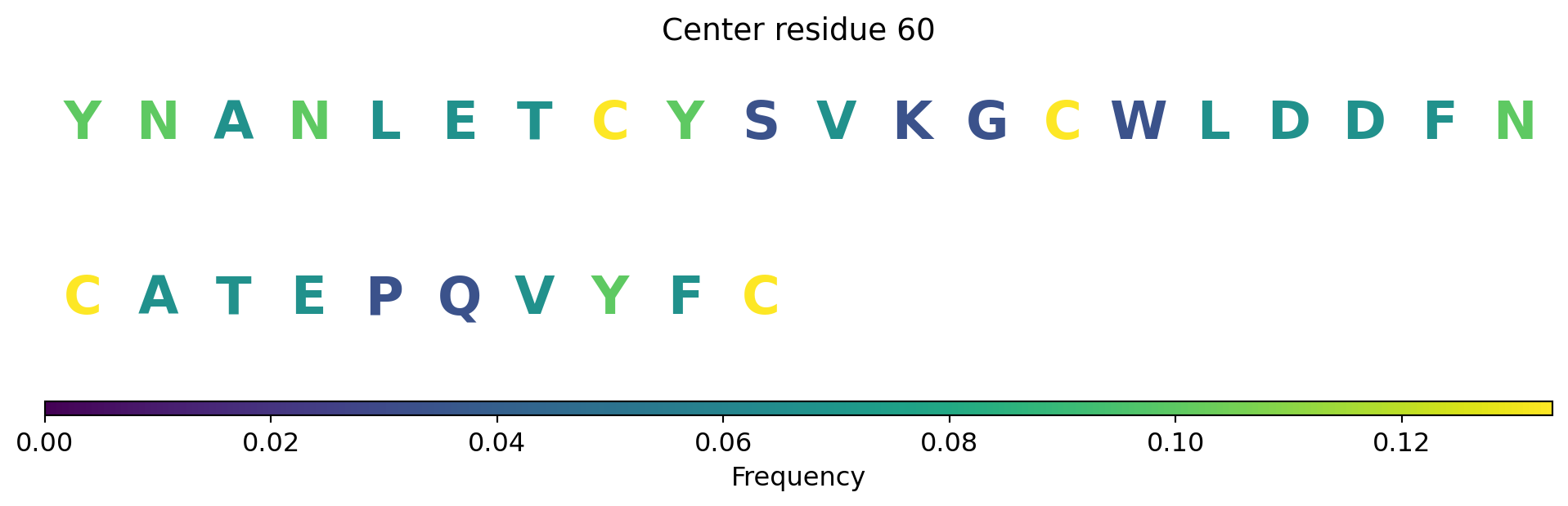 Center residue 60

Y N A N L E T C Y S V K G C W L D D F N

C A T E P Q V Y F C

0.00 0.02 0.04 0.06 0.08 0.10 0.12

Frequency